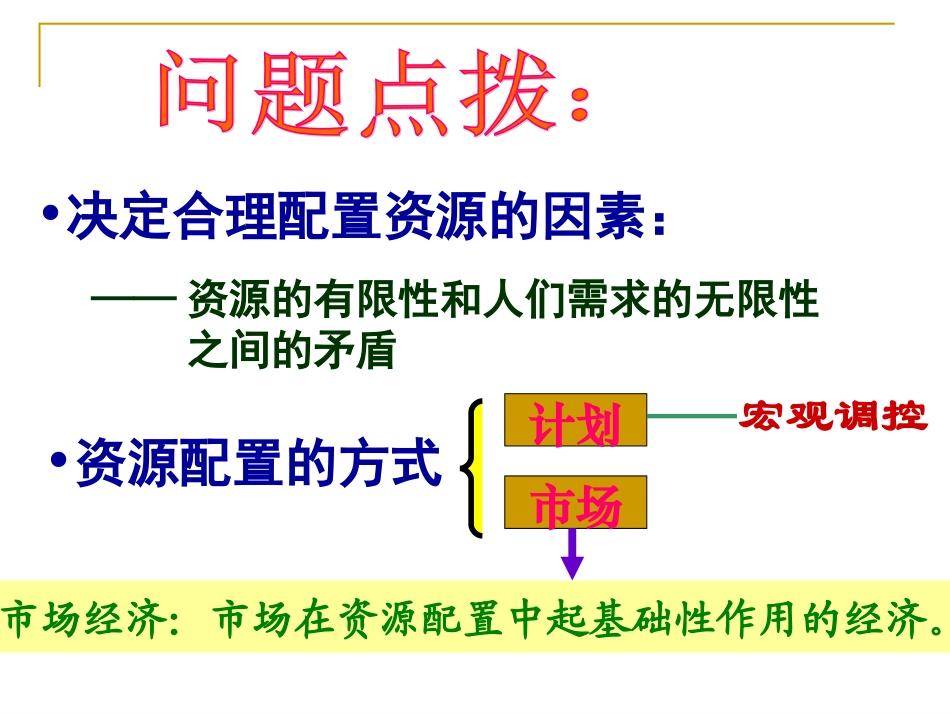 问题点拨：

•决定合理配置资源的因素：

—— 资源的有限性和人们需求的无限性之间的矛盾

•资源配置的方式

计划

宏观调控

市场

市场经济：市场在资源配置中起基础性作用的经济。